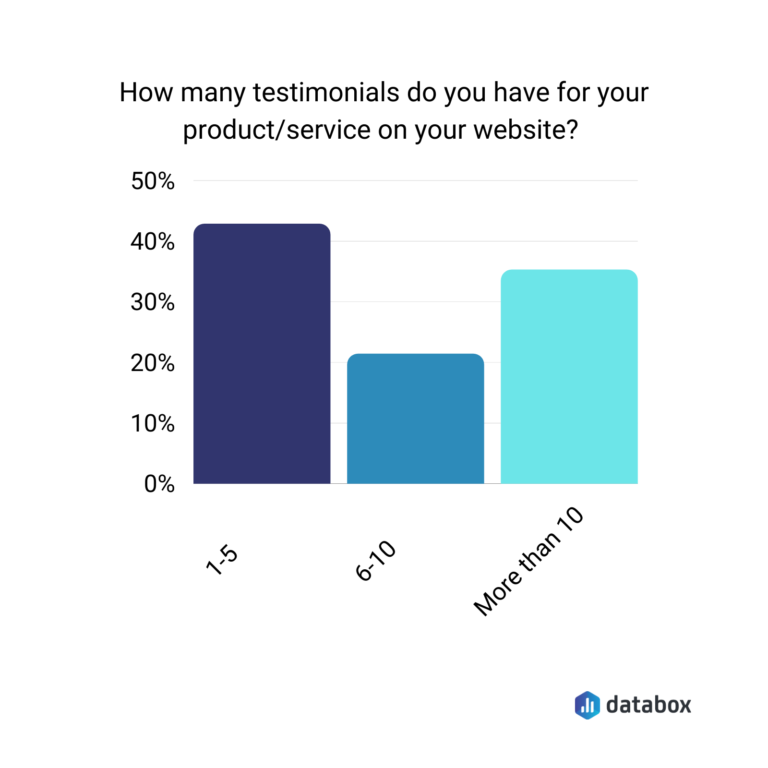 How many testimonials do you have for your product/service on your website?

50%
40%
30%
20%
10%
0%

1-5
6-10
More than 10

databox